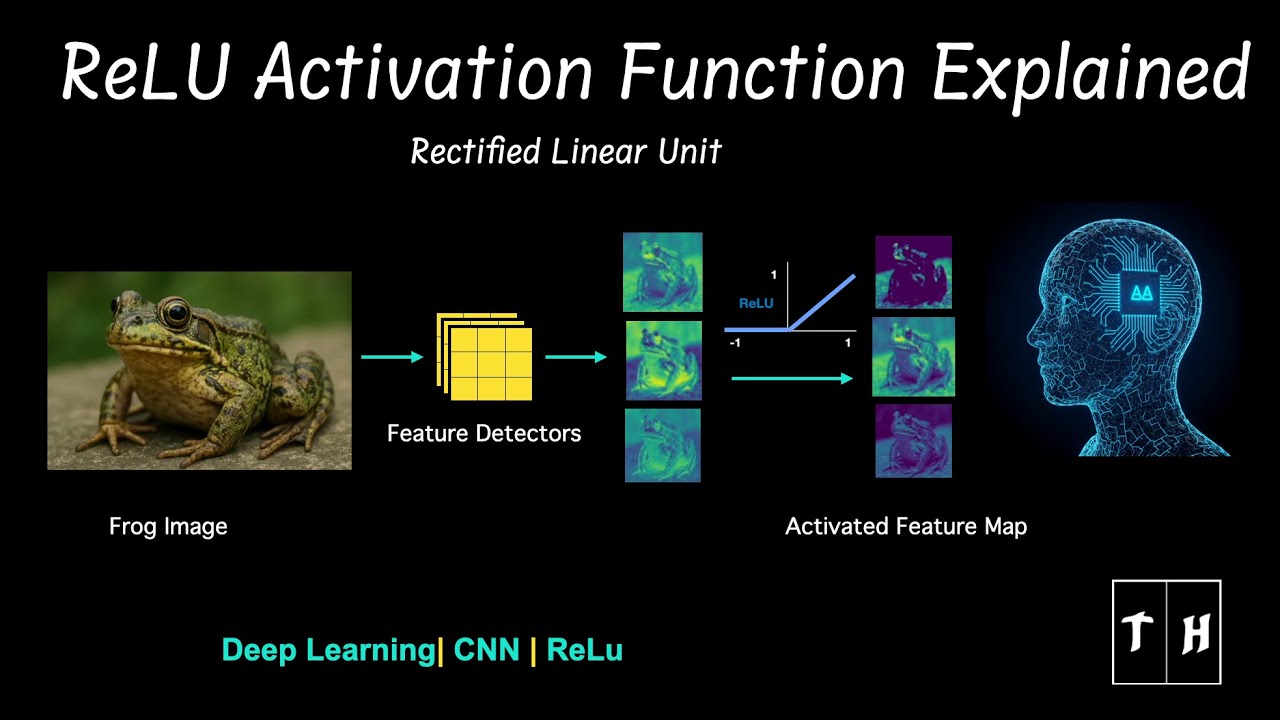 ReLU Activation Function Explained

Rectified Linear Unit

Feature Detectors

1

ReLU

-1

1

Frog Image

Activated Feature Map

Deep Learning| CNN | ReLu

T H